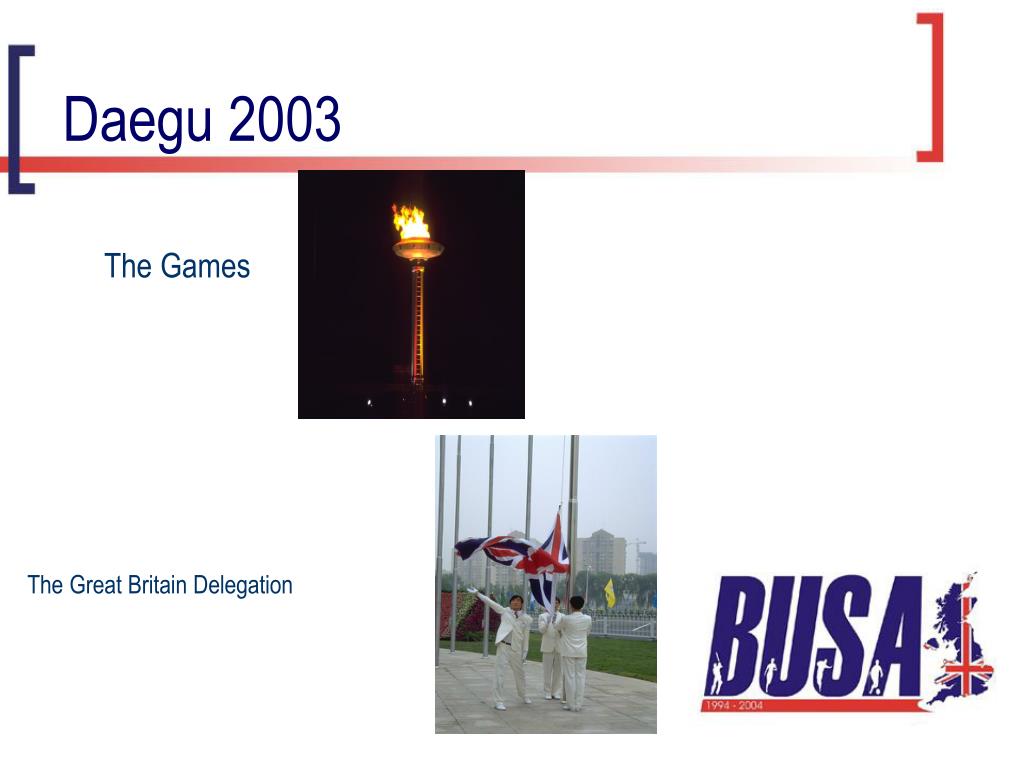 Daegu 2003

The Games

The Great Britain Delegation

BUSA
1994 - 2004